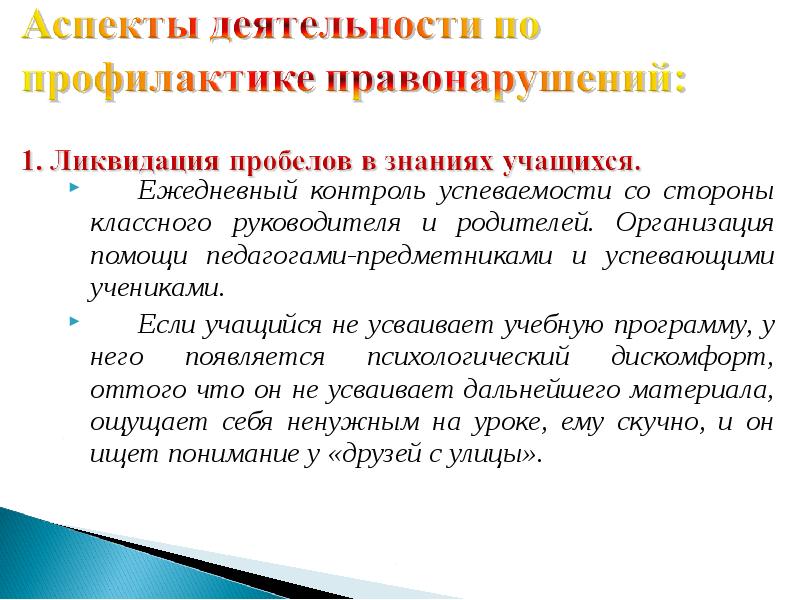 Аспекты деятельности по профилактике правонарушений:

1. Ликвидация пробелов в знаниях учащихся.

Ежедневный контроль успеваемости со стороны классного руководителя и родителей. Организация помощи педагогами-предметниками и успевающими учениками.

Если учащийся не усваивает учебную программу, у него появляется психологический дискомфорт, оттого что он не усваивает дальнейшего материала, ощущает себя ненужным на уроке, ему скучно, и он ищет понимание у «друзей с улицы».